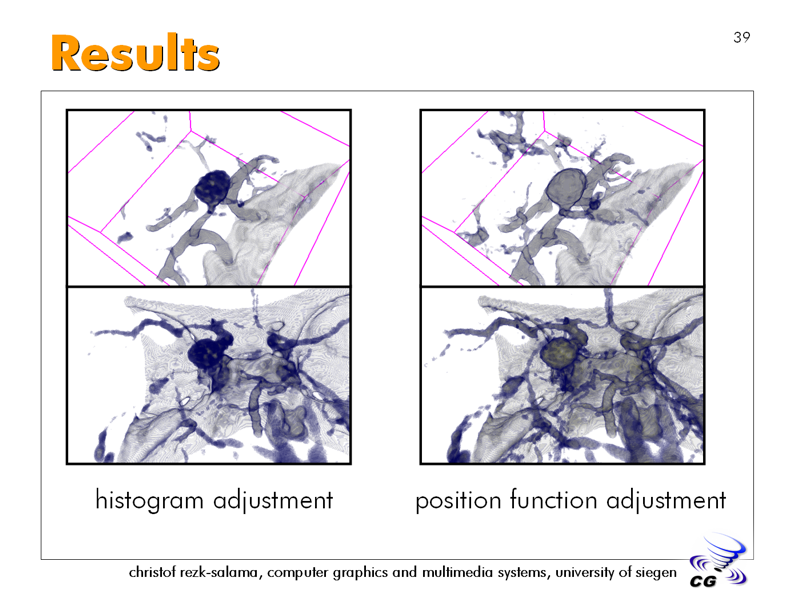 Results

39

histogram adjustment

position function adjustment

christof rezk-salama, computer graphics and multimedia systems, university of siegen

CG